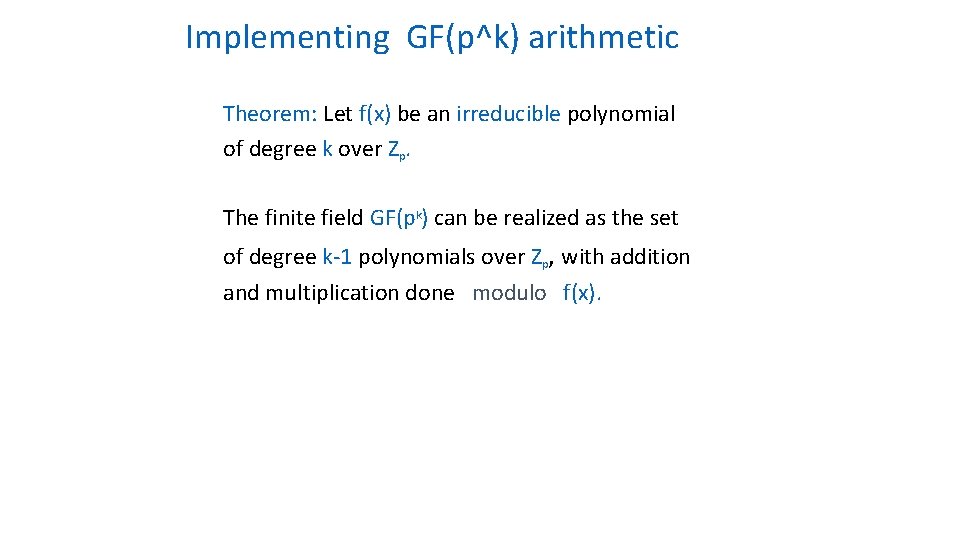 Implementing GF(p^k) arithmetic

Theorem: Let f(x) be an irreducible polynomial of degree k over $Z_p$.

The finite field GF($p^k$) can be realized as the set of degree k-1 polynomials over $Z_p$, with addition and multiplication done modulo f(x).